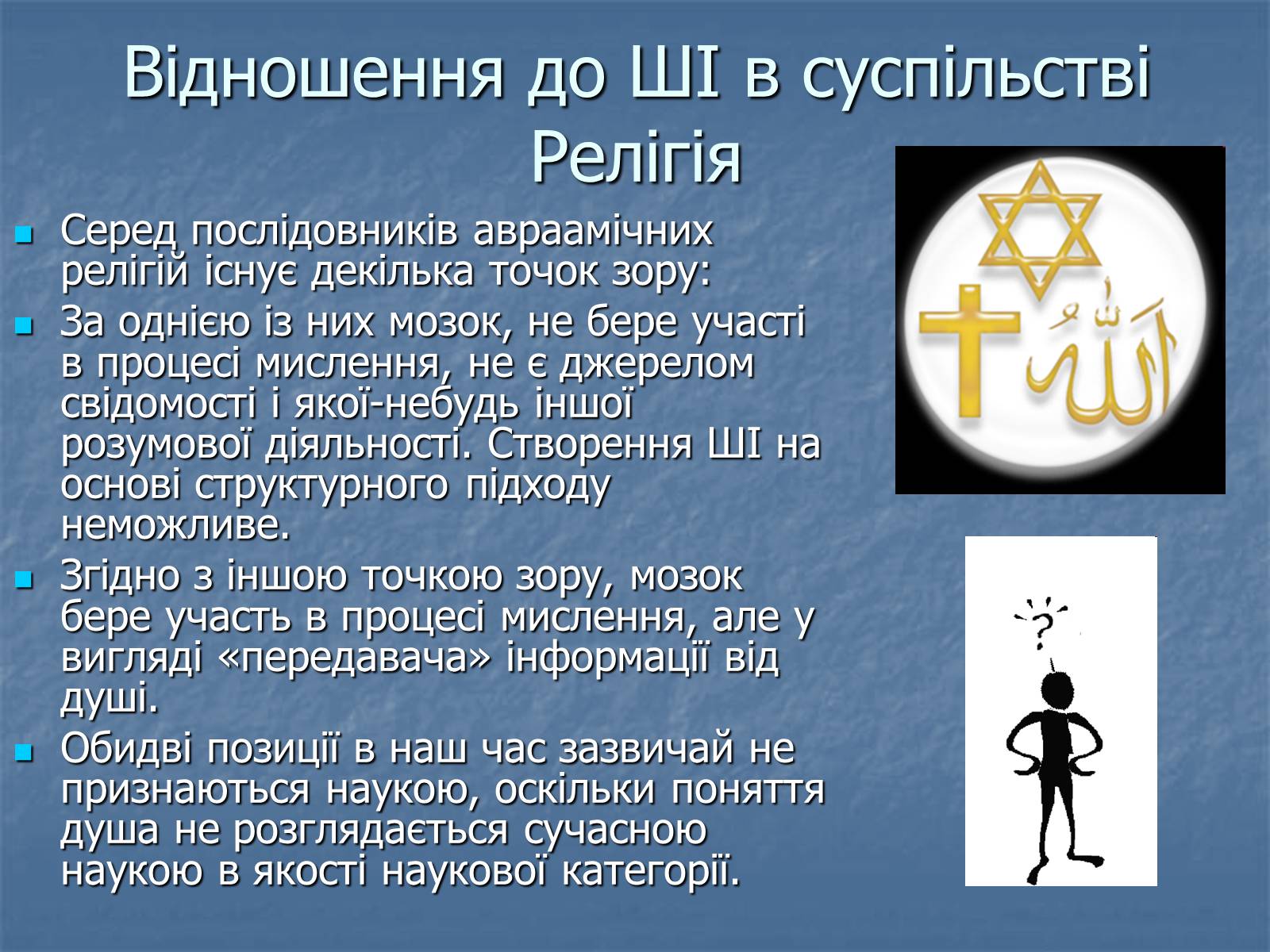 Відношення до ШІ в суспільстві
Релігія

Серед послідовників авраамічних релігій існує декілька точок зору:

За однією із них мозок, не бере участі в процесі мислення, не є джерелом свідомості і якої-небудь іншої розумової діяльності. Створення ШІ на основі структурного підходу неможливе.

Згідно з іншою точкою зору, мозок бере участь в процесі мислення, але у вигляді «передавача» інформації від душі.

Обидві позиції в наш час зазвичай не признаються наукою, оскільки поняття душа не розглядається сучасною наукою в якості наукової категорії.

?